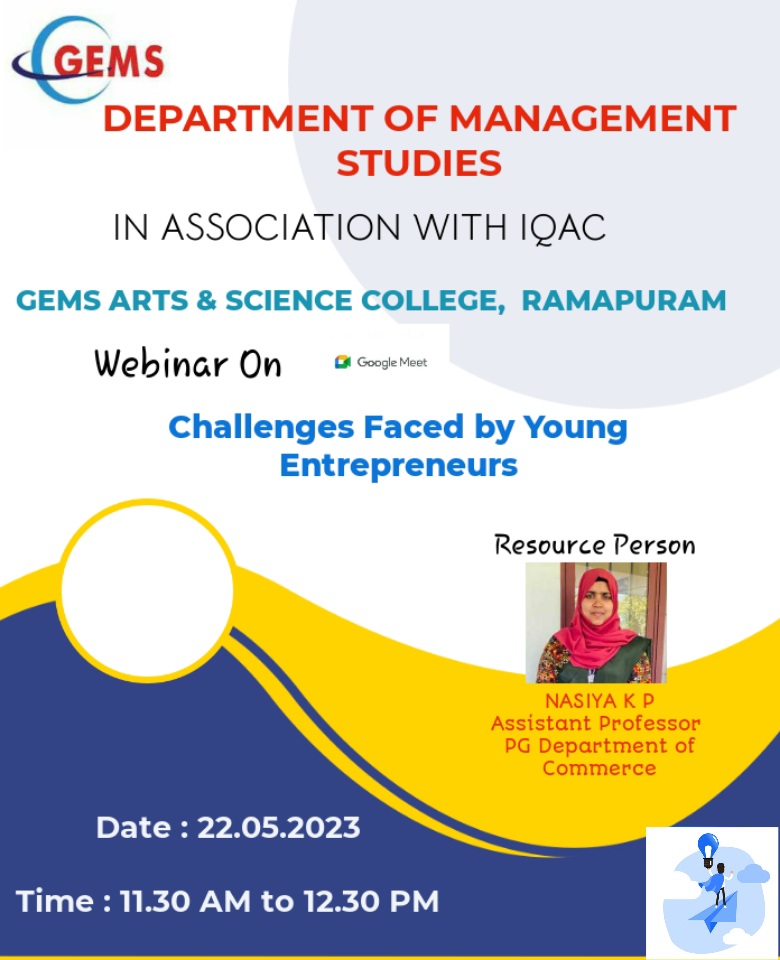 GEMS

DEPARTMENT OF MANAGEMENT STUDIES

IN ASSOCIATION WITH IQAC

GEMS ARTS & SCIENCE COLLEGE, RAMAPURAM

Webinar On

Google Meet

Challenges Faced by Young Entrepreneurs

Resource Person

NASIYA K P
Assistant Professor
PG Department of Commerce

Date : 22.05.2023

Time : 11.30 AM to 12.30 PM